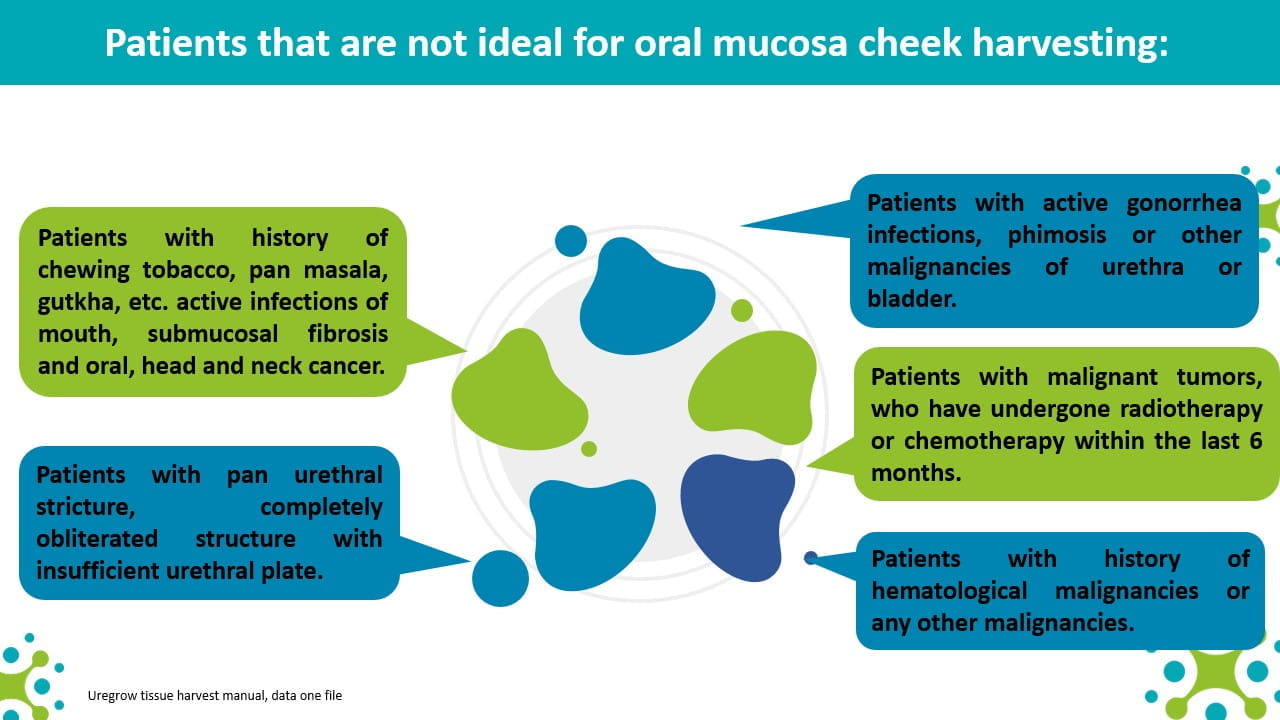 Patients that are not ideal for oral mucosa cheek harvesting:

Patients with history of chewing tobacco, pan masala, gutkha, etc. active infections of mouth, submucosal fibrosis and oral, head and neck cancer.

Patients with pan urethral stricture, completely obliterated structure with insufficient urethral plate.

Patients with active gonorrhea infections, phimosis or other malignancies of urethra or bladder.

Patients with malignant tumors, who have undergone radiotherapy or chemotherapy within the last 6 months.

Patients with history of hematological malignancies or any other malignancies.

Uregrow tissue harvest manual, data one file